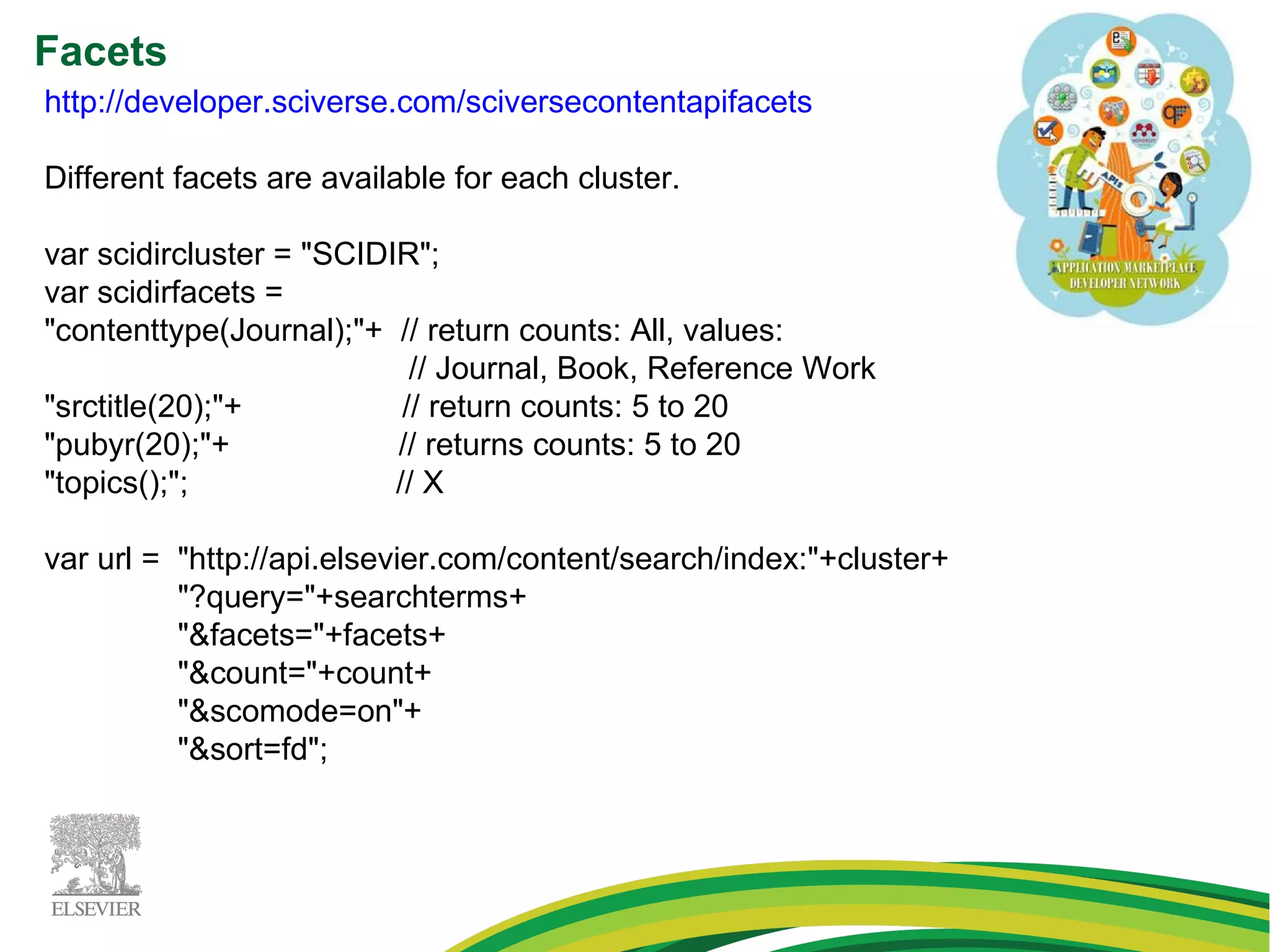 Facets

http://developer.sciverse.com/sciversecontentapifacets

Different facets are available for each cluster.

var scidircluster = "SCIDIR";
var scidirfacets =
"contenttype(Journal);"+ // return counts: All, values:
// Journal, Book, Reference Work
"srctitle(20);"+ // return counts: 5 to 20
"pubyr(20);"+ // returns counts: 5 to 20
"topics();"; // X

var url = "http://api.elsevier.com/content/search/index:"+cluster+
"?query="+searchterms+
"&facets="+facets+
"&count="+count+
"&scomode=on"+
"&sort=fd";

APIs

APPLICATION MARKETPLACE
DEVELOPER NETWORK

ELSEVIER